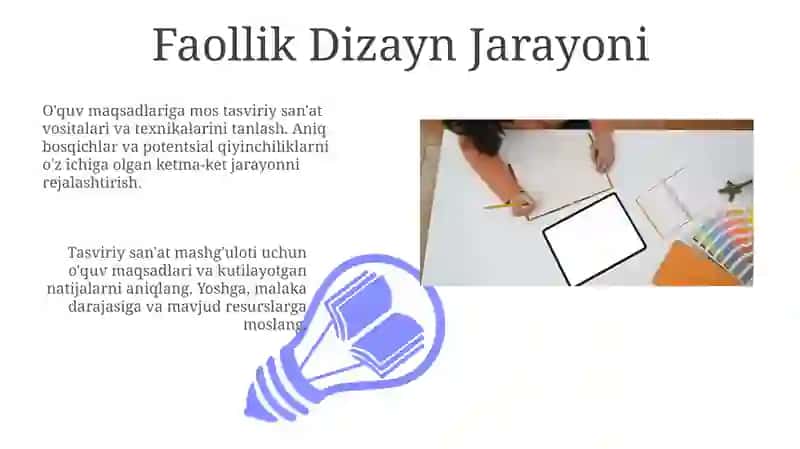 Faollik Dizayn Jarayoni

O'quv maqsadlariga mos tasviriy san'at vositalari va texnikalarini tanlash. Aniq bosqichlar va potentsial qiyinchiliklarni o'z ichiga olgan ketma-ket jarayonni rejalashtirish.

Tasviriy san'at mashg'uloti uchun o'quv maqsadlari va kutilayotgan natijalarni aniqlang. Yoshga, malaka darajasiga va mavjud resurslarga moslang.